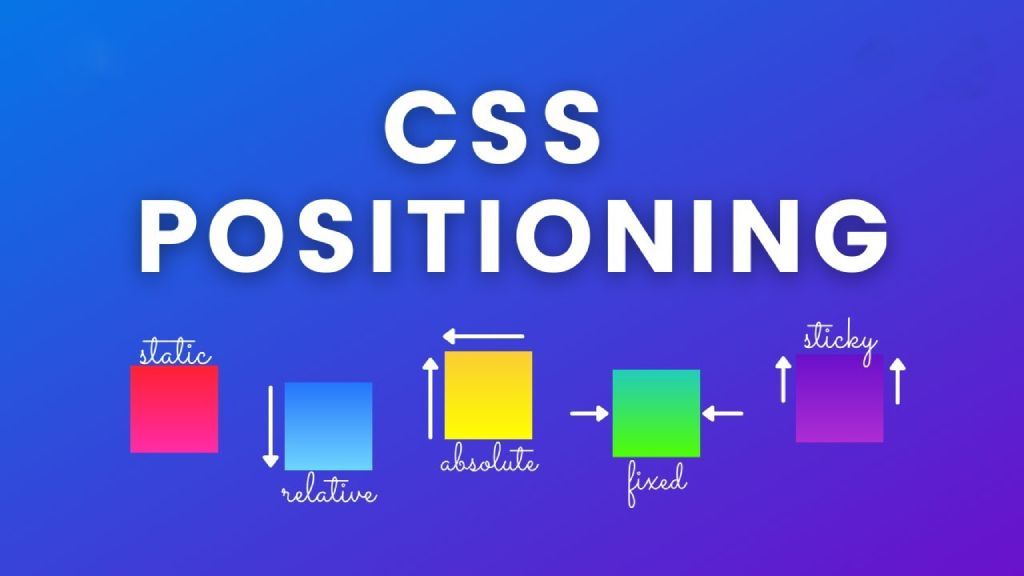 CSS POSITIONING

static

relative

absolute

fixed

sticky